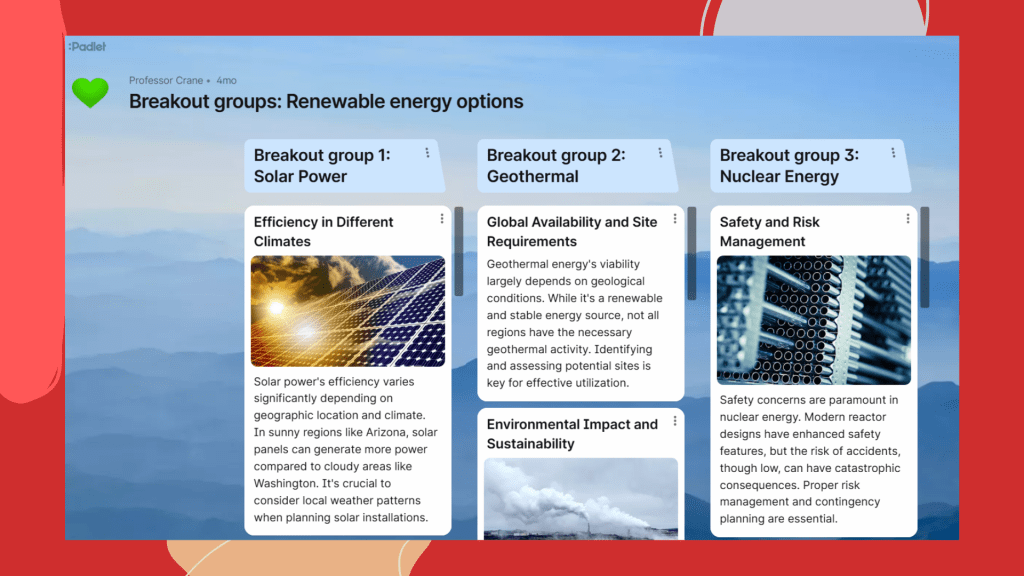 :Padlet

Professor Crane • 4mo

Breakout groups: Renewable energy options

Breakout group 1: Solar Power

Efficiency in Different Climates

Solar power's efficiency varies significantly depending on geographic location and climate. In sunny regions like Arizona, solar panels can generate more power compared to cloudy areas like Washington. It's crucial to consider local weather patterns when planning solar installations.

Breakout group 2: Geothermal

Global Availability and Site Requirements

Geothermal energy's viability largely depends on geological conditions. While it's a renewable and stable energy source, not all regions have the necessary geothermal activity. Identifying and assessing potential sites is key for effective utilization.

Environmental Impact and Sustainability

Breakout group 3: Nuclear Energy

Safety and Risk Management

Safety concerns are paramount in nuclear energy. Modern reactor designs have enhanced safety features, but the risk of accidents, though low, can have catastrophic consequences. Proper risk management and contingency planning are essential.